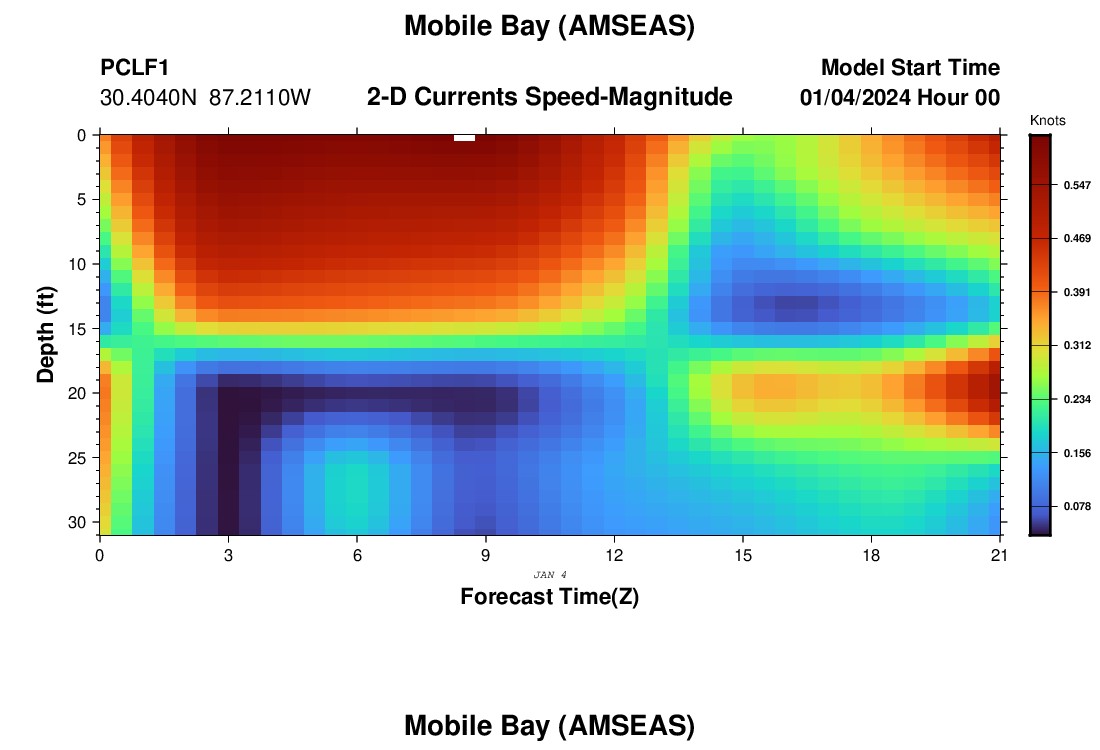 Mobile Bay (AMSEAS)

PCLF1
30.4040N 87.2110W

2-D Currents Speed-Magnitude

Model Start Time
01/04/2024 Hour 00

Knots
0.547
0.469
0.391
0.312
0.234
0.156
0.078

Depth (ft)
0
5
10
15
20
25
30

0
3
6
9
12
15
18
21

JAN 4

Forecast Time(Z)

Mobile Bay (AMSEAS)